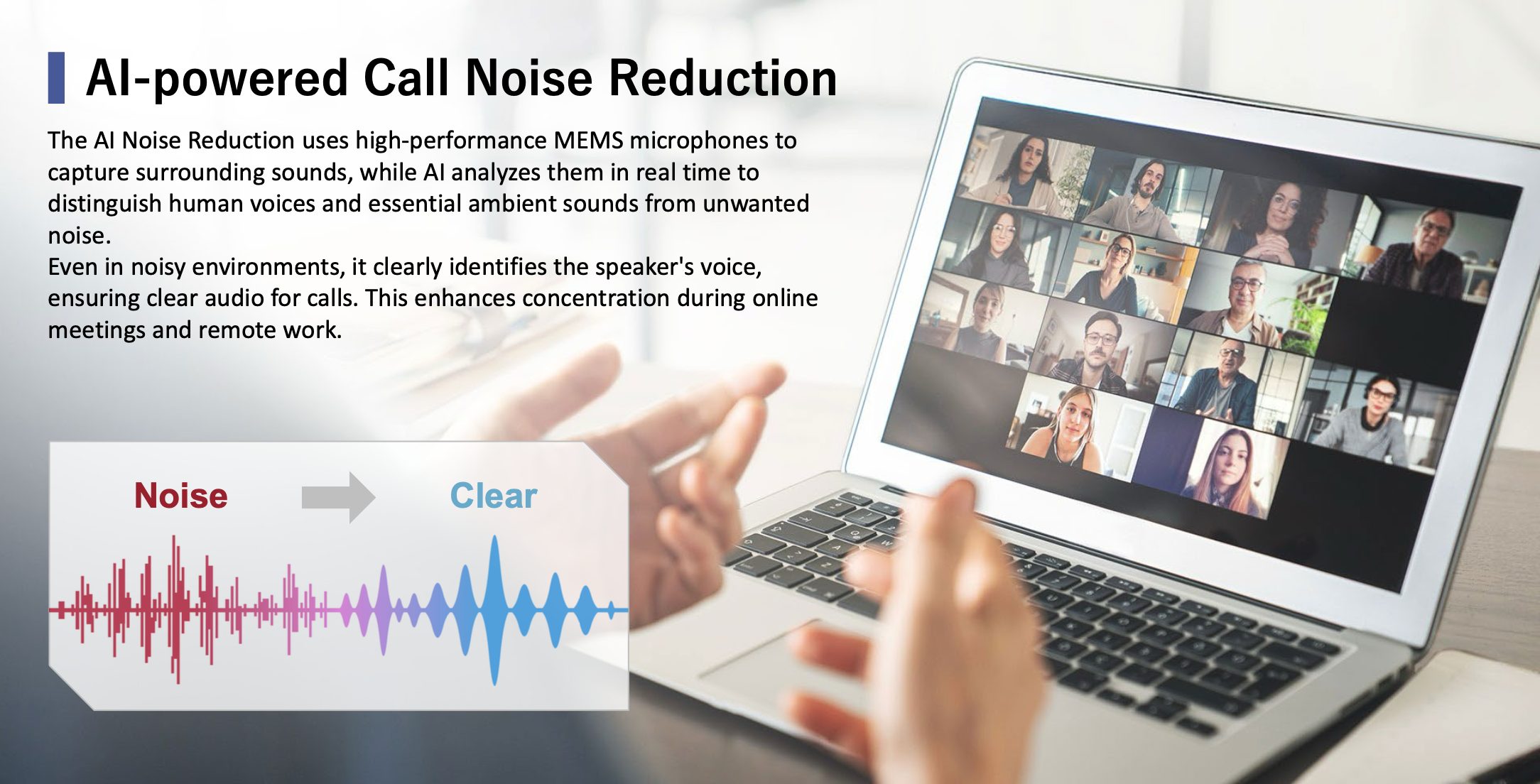 AI-powered Call Noise Reduction

The AI Noise Reduction uses high-performance MEMS microphones to capture surrounding sounds, while AI analyzes them in real time to distinguish human voices and essential ambient sounds from unwanted noise.
Even in noisy environments, it clearly identifies the speaker's voice, ensuring clear audio for calls. This enhances concentration during online meetings and remote work.

Noise

Clear